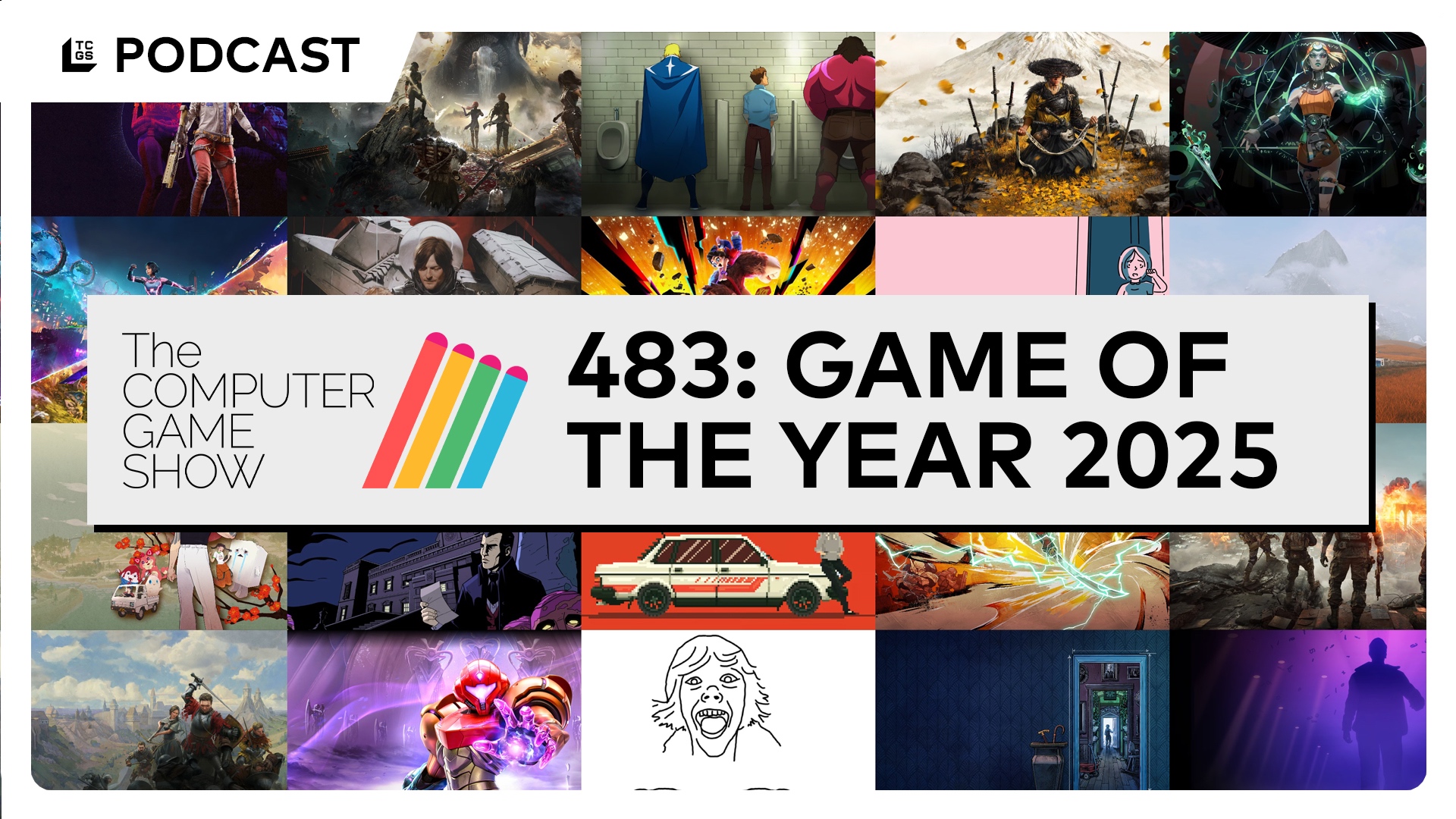 TC GS PODCAST

The COMPUTER GAME SHOW

483: GAME OF THE YEAR 2025